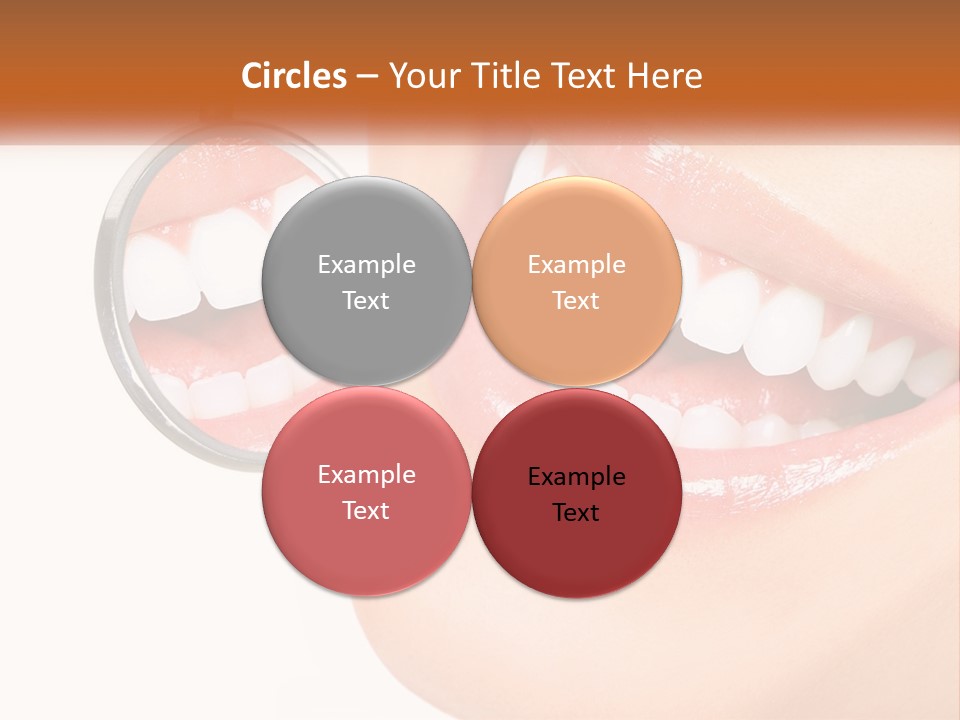 Circles – Your Title Text Here

Example Text

Example Text

Example Text

Example Text